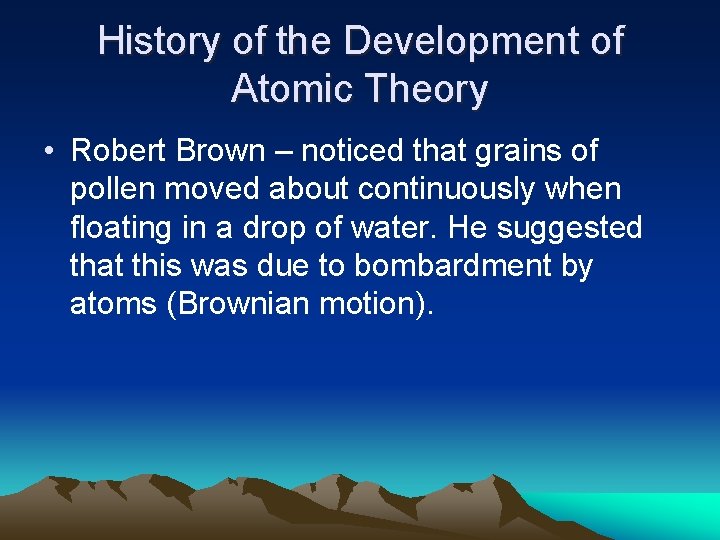 History of the Development of Atomic Theory

• Robert Brown – noticed that grains of pollen moved about continuously when floating in a drop of water. He suggested that this was due to bombardment by atoms (Brownian motion).